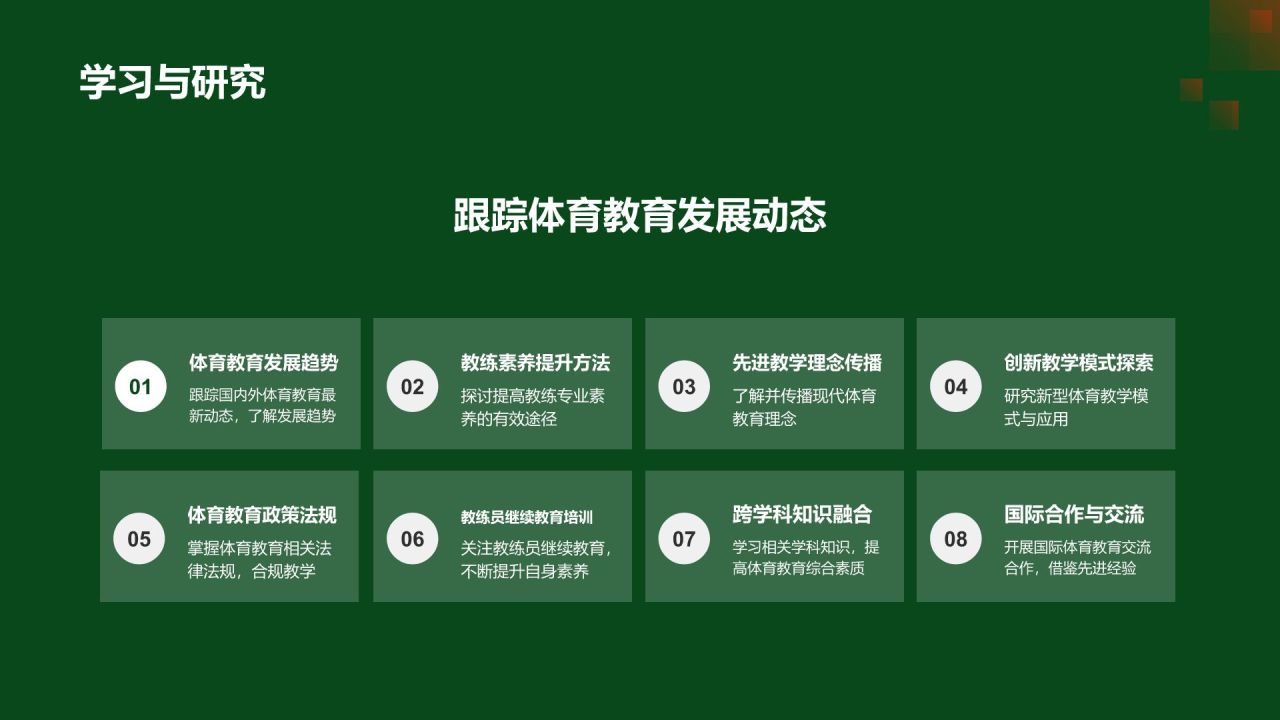 学习与研究

跟踪体育教育发展动态

01
体育教育发展趋势
跟踪国内外体育教育最新动态，了解发展趋势

02
教练素养提升方法
探讨提高教练专业素养的有效途径

03
先进教学理念传播
了解并传播现代体育教育理念

04
创新教学模式探索
研究新型体育教学模式与应用

05
体育教育政策法规
掌握体育教育相关法律法规，合规教学

06
教练员继续教育培训
关注教练员继续教育，不断提升自身素养

07
跨学科知识融合
学习相关学科知识，提高体育教育综合素质

08
国际合作与交流
开展国际体育教育交流合作，借鉴先进经验